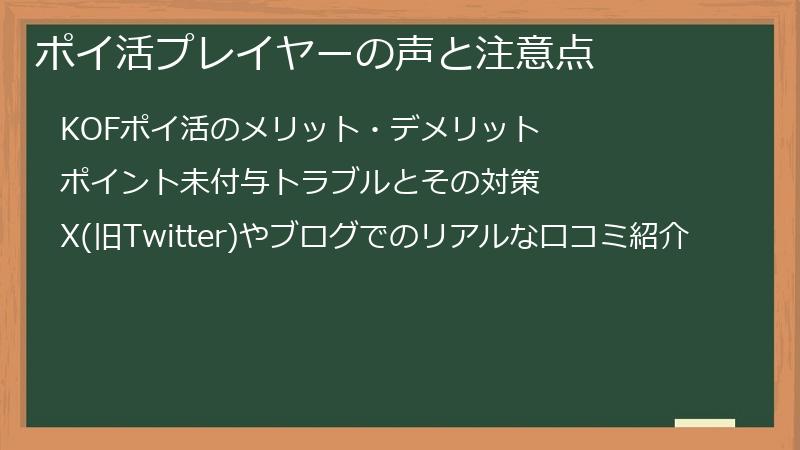 ポイ活プレイヤーの声と注意点

KOFポイ活のメリット・デメリット

ポイント未付与トラブルとその対策

X(旧Twitter)やブログでのリアルな口コミ紹介